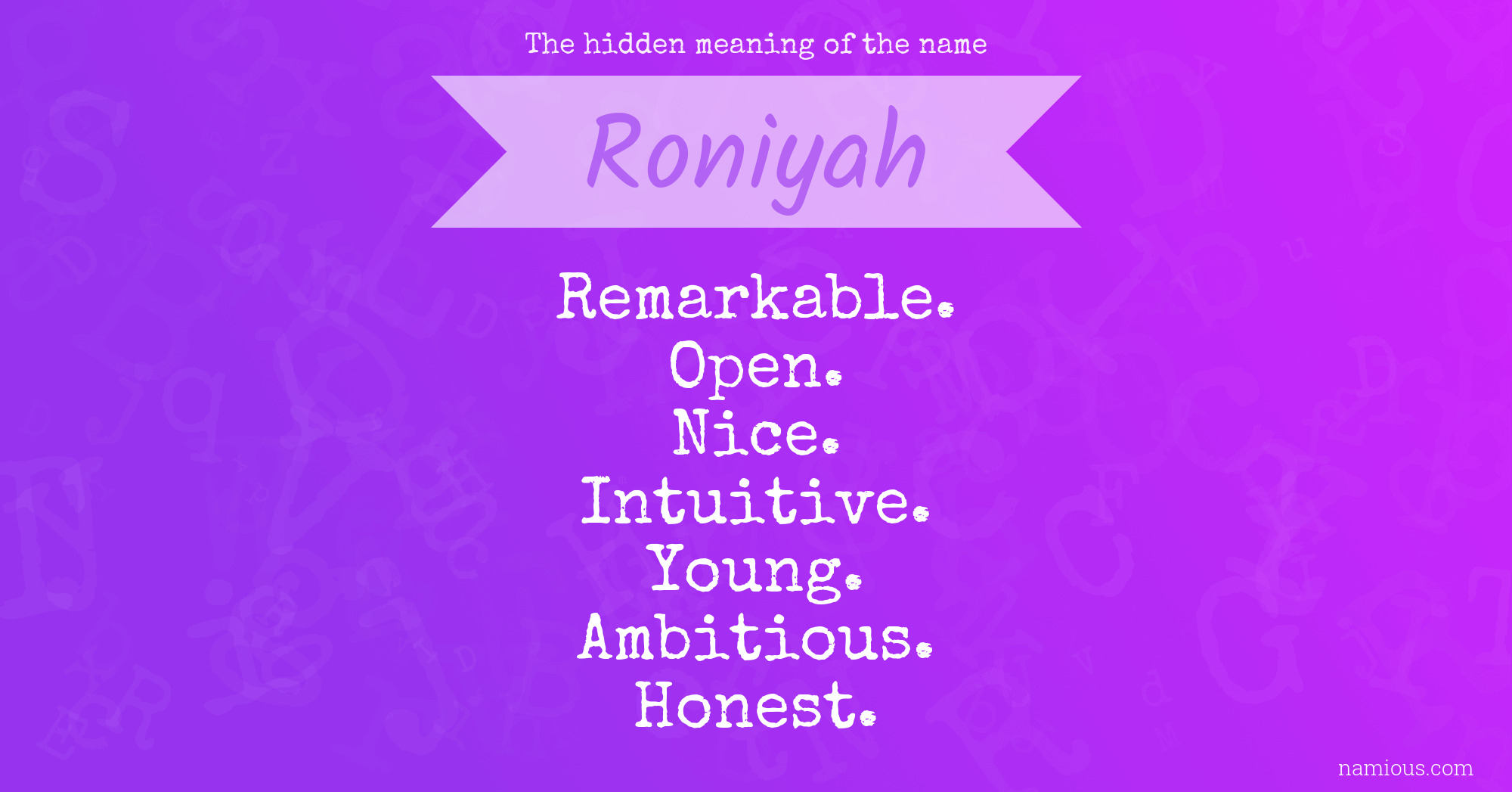 The hidden meaning of the name

Roniyah

Remarkable.
Open.
Nice.
Intuitive.
Young.
Ambitious.
Honest.

namious.com